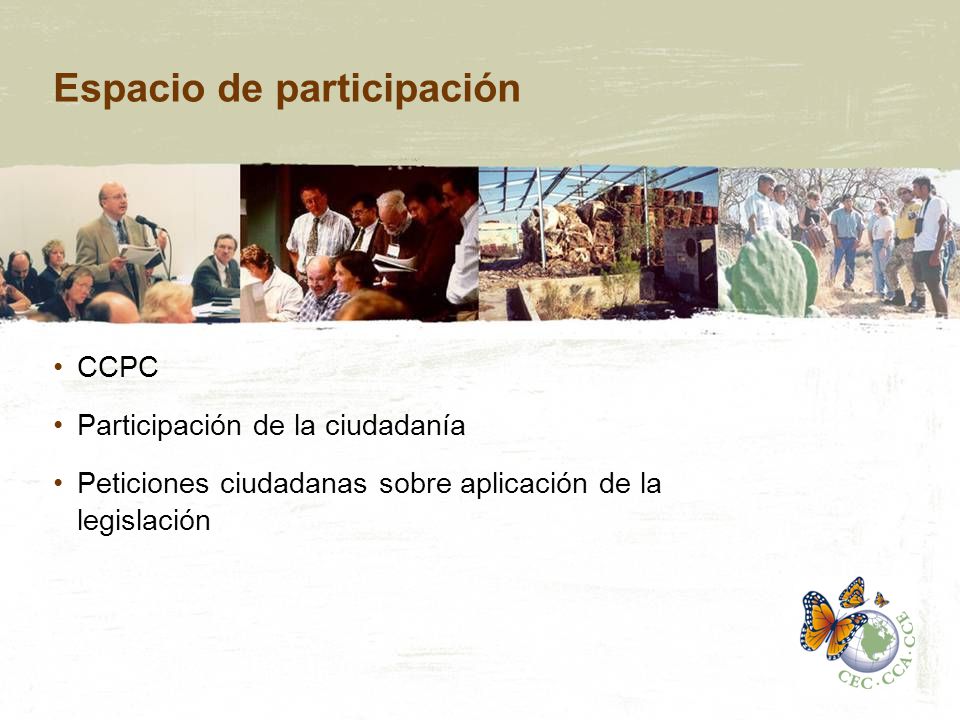 Espacio de participación

• CCPC

• Participación de la ciudadanía

• Peticiones ciudadanas sobre aplicación de la legislación

CEC · CCA · CCE